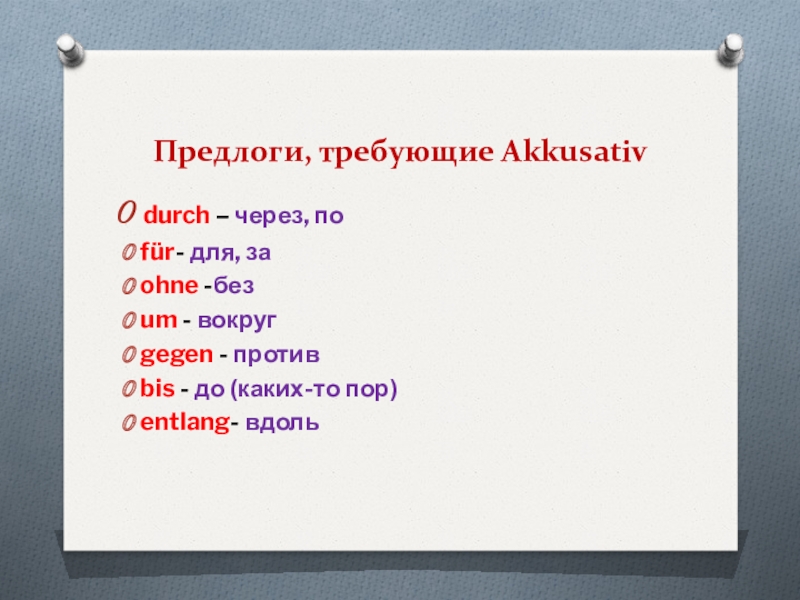 Предлоги, требующие Akkusativ

durch – через, по

für- для, за

ohne -без

um - вокруг

gegen - против

bis - до (каких-то пор)

entlang- вдоль